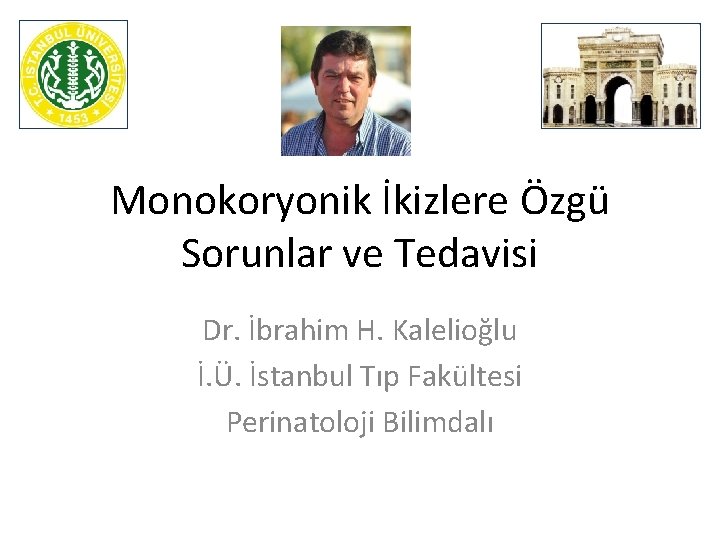 T.C. İSTANBUL ÜNİVERSİTESİ 1453

Monokoryonik İkizlere Özgü Sorunlar ve Tedavisi

Dr. İbrahim H. Kalelioğlu
İ.Ü. İstanbul Tıp Fakültesi
Perinatoloji Bilimdalı